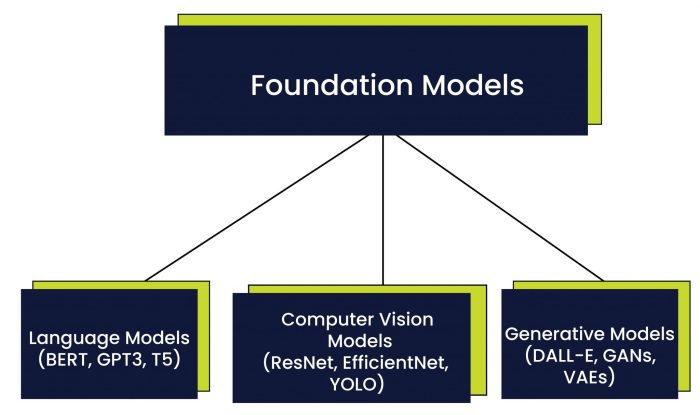 Foundation Models

Language Models (BERT, GPT3, T5)

Computer Vision Models (ResNet, EfficientNet, YOLO)

Generative Models (DALL-E, GANs, VAEs)